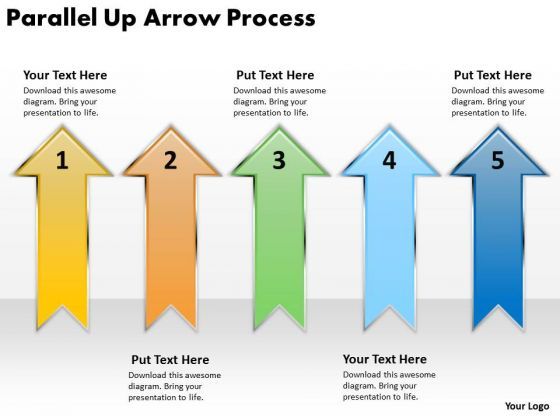 Parallel Up Arrow Process

Your Text Here
Download this awesome diagram. Bring your presentation to life.

Put Text Here
Download this awesome diagram. Bring your presentation to life.

Put Text Here
Download this awesome diagram. Bring your presentation to life.

1

2

3

4

5

Put Text Here
Download this awesome diagram. Bring your presentation to life.

Your Text Here
Download this awesome diagram. Bring your presentation to life.

Your Logo